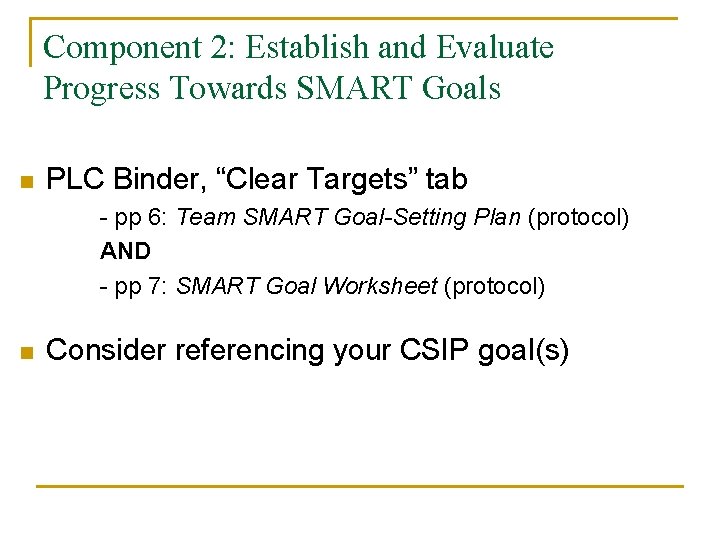 Component 2: Establish and Evaluate Progress Towards SMART Goals

PLC Binder, “Clear Targets” tab

- pp 6: Team SMART Goal-Setting Plan (protocol)

AND

- pp 7: SMART Goal Worksheet (protocol)

Consider referencing your CSIP goal(s)